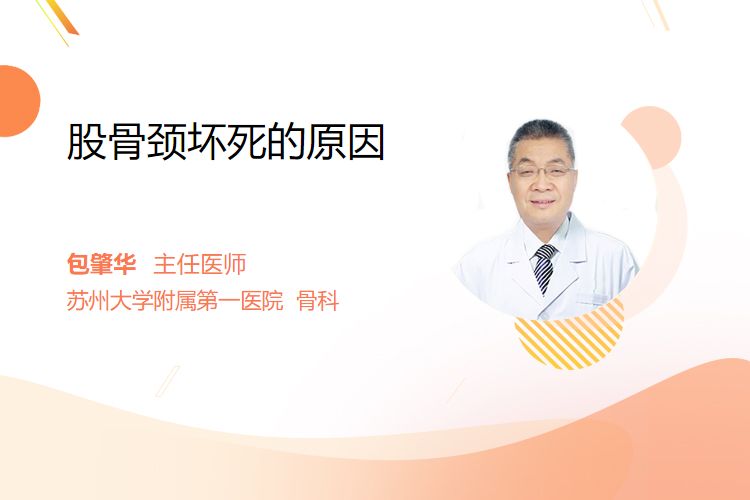 股骨颈坏死的原因

包肇华 主任医师
苏州大学附属第一医院 骨科